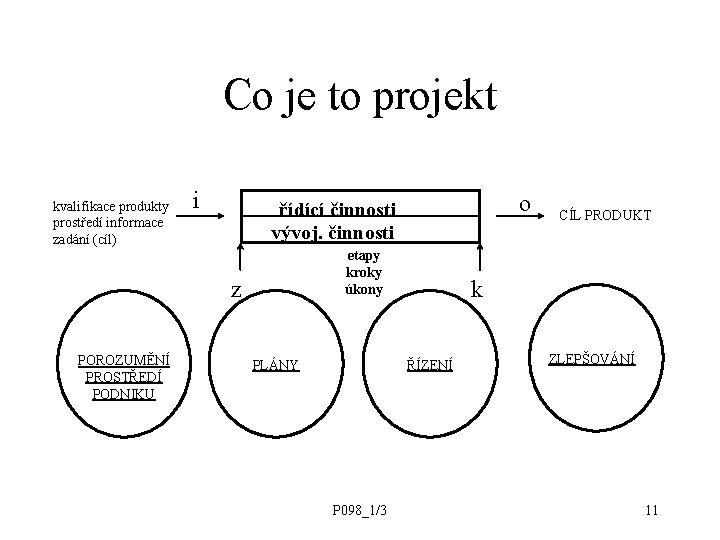 Co je to projekt

kvalifikace produkty prostředí informace zadání (cíl)

i

řídící činnosti

vývoj. činnosti

o

CÍL PRODUKT

etapy
kroky
úkony

z

k

POROZUMĚNÍ PROSTŘEDÍ PODNIKU

PLÁNY

ŘÍZENÍ

ZLEPŠOVÁNÍ

P098_1/3

11